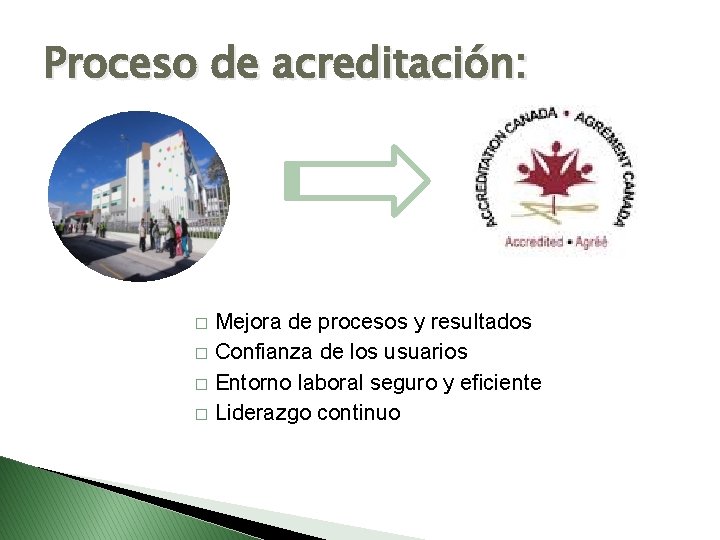 Proceso de acreditación:

ACCREDITATION CANADA • AGRÉMENT CANADA

Accredited • Agréé

□ Mejora de procesos y resultados
□ Confianza de los usuarios
□ Entorno laboral seguro y eficiente
□ Liderazgo continuo